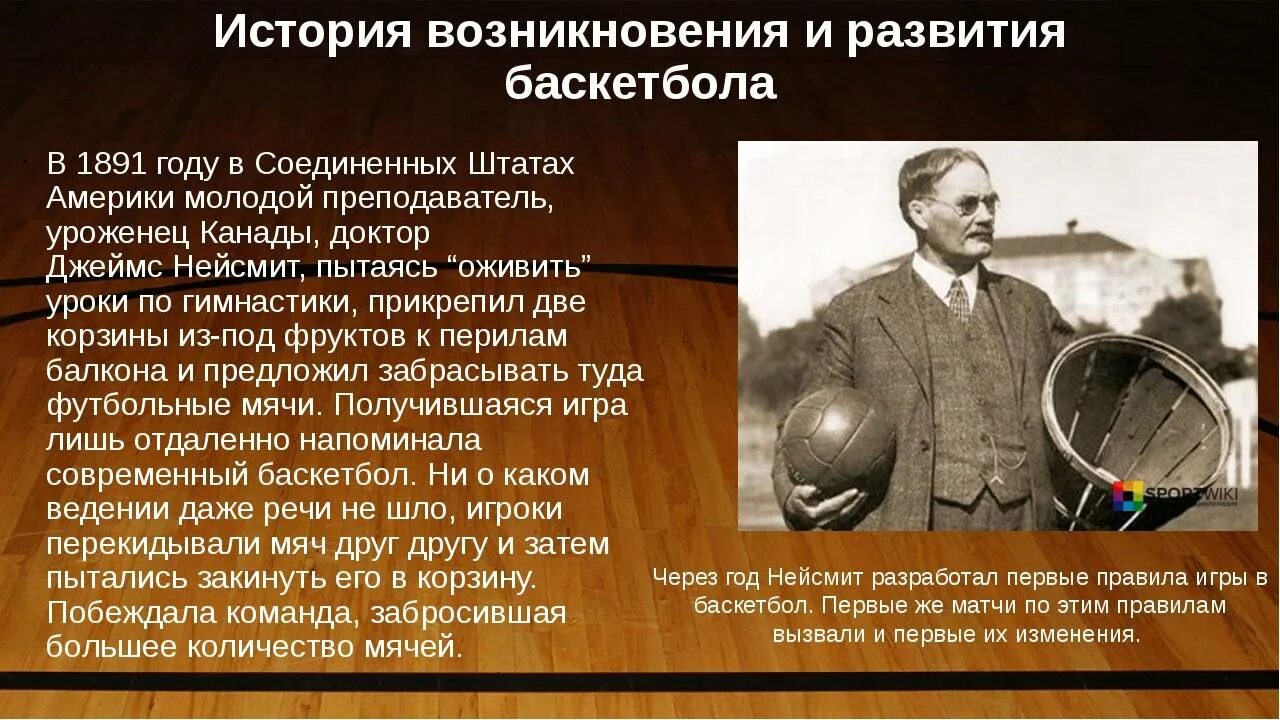 История возникновения и развития баскетбола

В 1891 году в Соединенных Штатах Америки молодой преподаватель, уроженец Канады, доктор Джеймс Нейсмит, пытаясь “оживить” уроки по гимнастики, прикрепил две корзины из-под фруктов к перилам балкона и предложил забрасывать туда футбольные мячи. Получившаяся игра лишь отдаленно напоминала современный баскетбол. Ни о каком ведении даже речи не шло, игроки перекидывали мяч друг другу и затем пытались закинуть его в корзину. Побеждала команда, забросившая большее количество мячей.

SPORTWIKI

Через год Нейсмит разработал первые правила игры в баскетбол. Первые же матчи по этим правилам вызвали и первые их изменения.